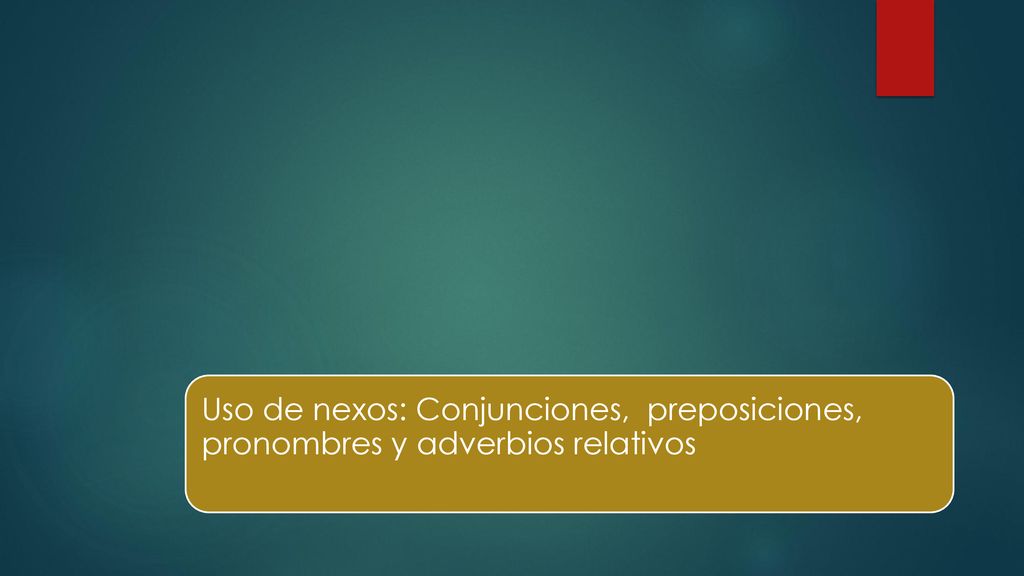 Uso de nexos: Conjunciones,  preposiciones, pronombres y adverbios relativos